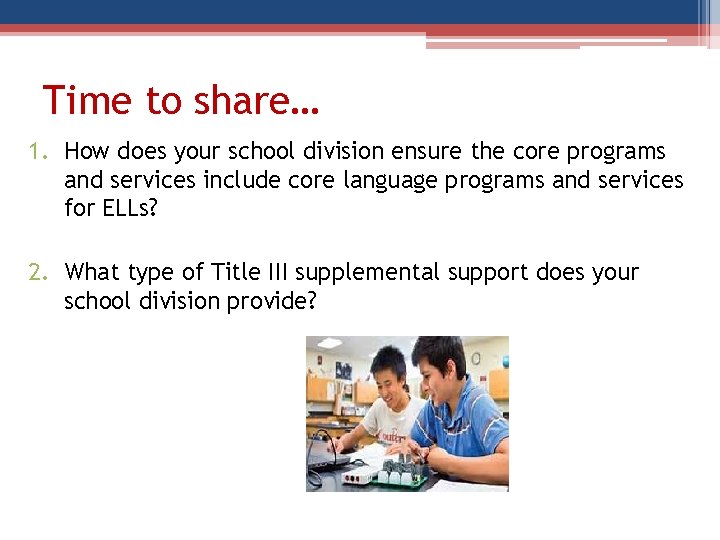 Time to share…

1. How does your school division ensure the core programs and services include core language programs and services for ELLs?

2. What type of Title III supplemental support does your school division provide?